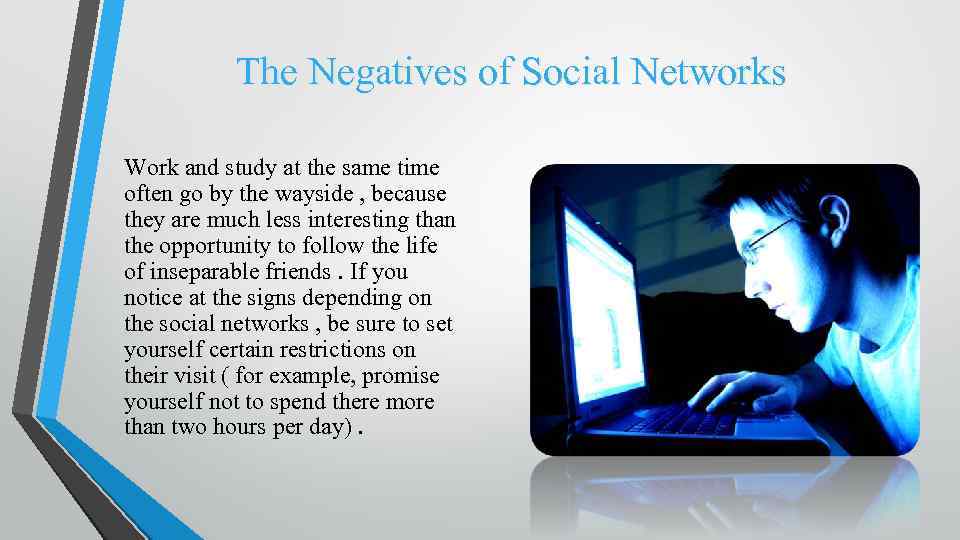 The Negatives of Social Networks

Work and study at the same time often go by the wayside , because they are much less interesting than the opportunity to follow the life of inseparable friends . If you notice at the signs depending on the social networks , be sure to set yourself certain restrictions on their visit ( for example, promise yourself not to spend there more than two hours per day) .